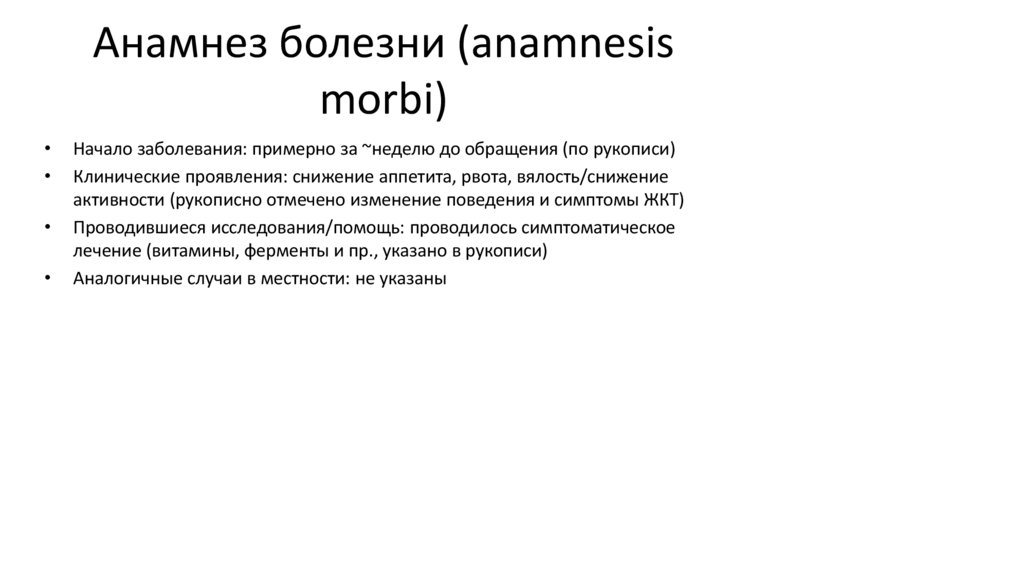 Анамнез болезни (anamnesis morbi)

• Начало заболевания: примерно за ~неделю до обращения (по рукописи)
• Клинические проявления: снижение аппетита, рвота, вялость/снижение активности (рукописно отмечено изменение поведения и симптомы ЖКТ)
• Проводившиеся исследования/помощь: проводилось симптоматическое лечение (витамины, ферменты и пр., указано в рукописи)
• Аналогичные случаи в местности: не указаны